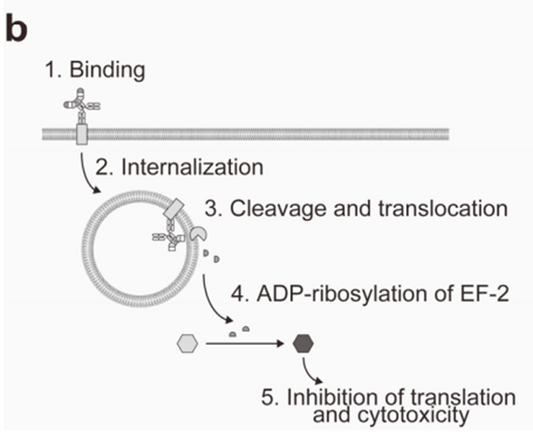 b

1. Binding

2. Internalization

3. Cleavage and translocation

4. ADP-ribosylation of EF-2

5. Inhibition of translation and cytotoxicity